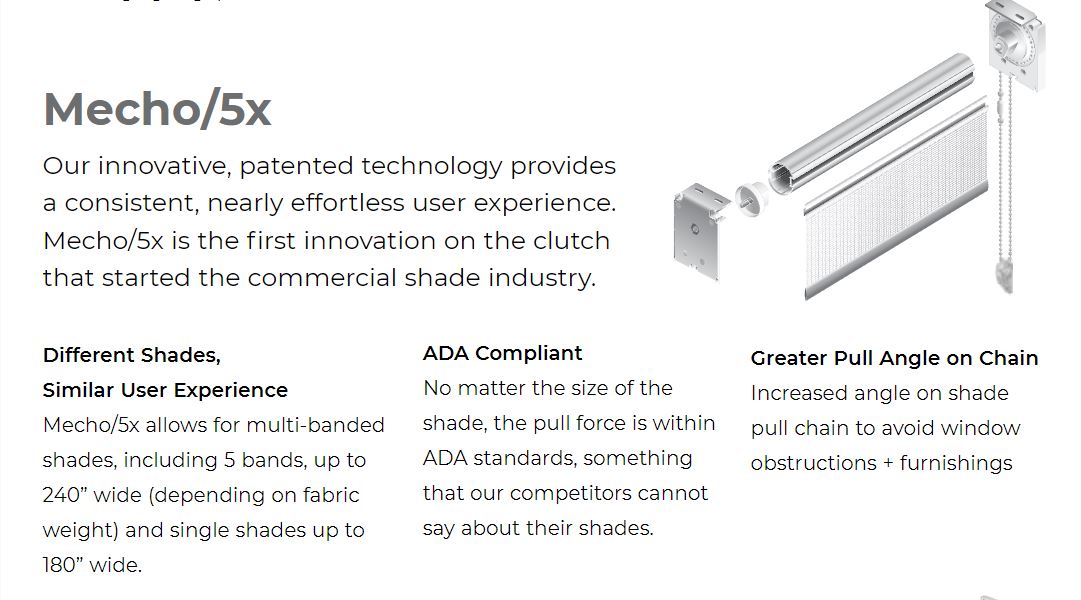 Mecho/5x

Our innovative, patented technology provides a consistent, nearly effortless user experience. Mecho/5x is the first innovation on the clutch that started the commercial shade industry.

Different Shades,
Similar User Experience
Mecho/5x allows for multi-banded shades, including 5 bands, up to 240” wide (depending on fabric weight) and single shades up to 180” wide.

ADA Compliant
No matter the size of the shade, the pull force is within ADA standards, something that our competitors cannot say about their shades.

Greater Pull Angle on Chain
Increased angle on shade pull chain to avoid window obstructions + furnishings